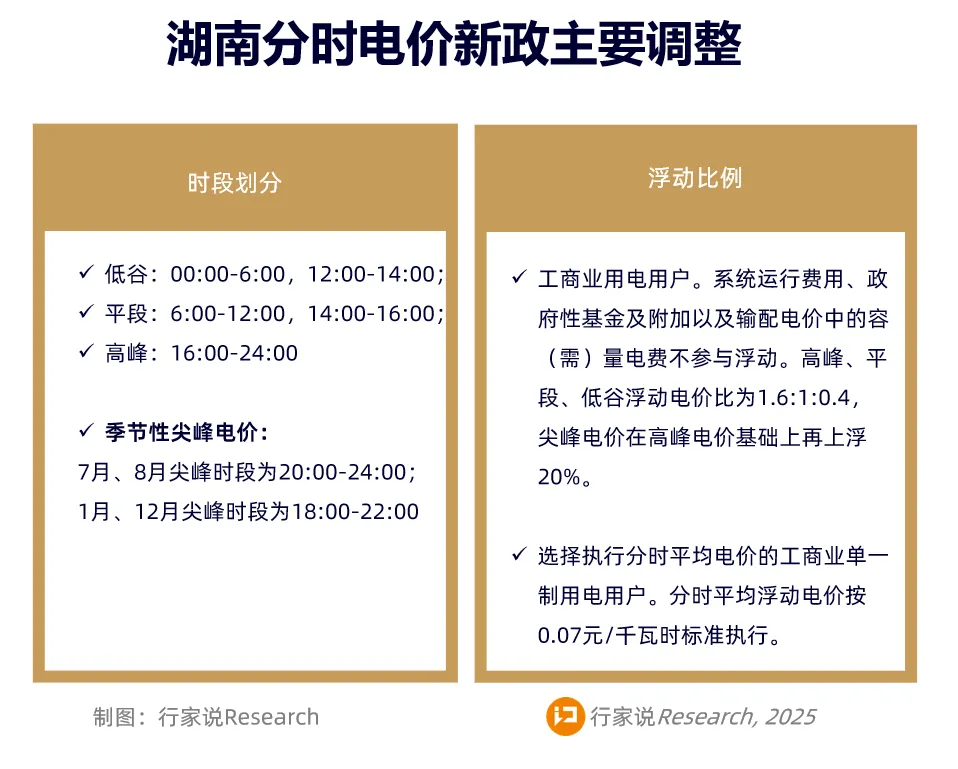 湖南分时电价新政主要调整

时段划分

✓ 低谷：00:00-6:00，12:00-14:00；
✓ 平段：6:00-12:00，14:00-16:00；
✓ 高峰：16:00-24:00

✓ 季节性尖峰电价：
7月、8月尖峰时段为20:00-24:00；
1月、12月尖峰时段为18:00-22:00

浮动比例

✓ 工商业用电用户。系统运行费用、政府性基金及附加以及输配电价中的容（需）量电费不参与浮动。高峰、平段、低谷浮动电价比为1.6:1:0.4，尖峰电价在高峰电价基础上再上浮20%。

✓ 选择执行分时平均电价的工商业单一制用电用户。分时平均浮动电价按0.07元/千瓦时标准执行。

制图：行家说Research

行家说Research, 2025